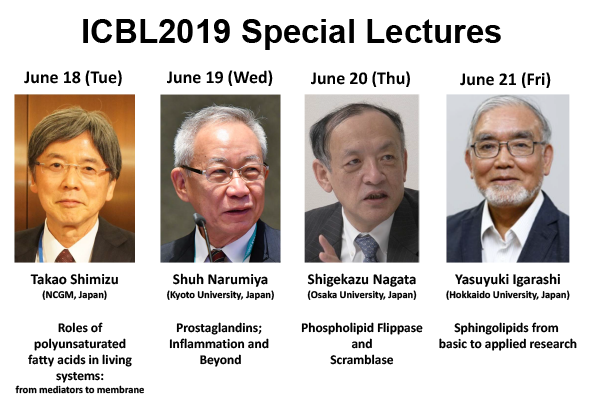 ICBL2019 Special Lectures

June 18 (Tue)

Takao Shimizu
(NCGM, Japan)

Roles of polyunsaturated fatty acids in living systems:
from mediators to membrane

June 19 (Wed)

Shuh Narumiya
(Kyoto University, Japan)

Prostaglandins; Inflammation and Beyond

June 20 (Thu)

Shigekazu Nagata
(Osaka University, Japan)

Phospholipid Flippase and Scramblase

June 21 (Fri)

Yasuyuki Igarashi
(Hokkaido University, Japan)

Sphingolipids from basic to applied research